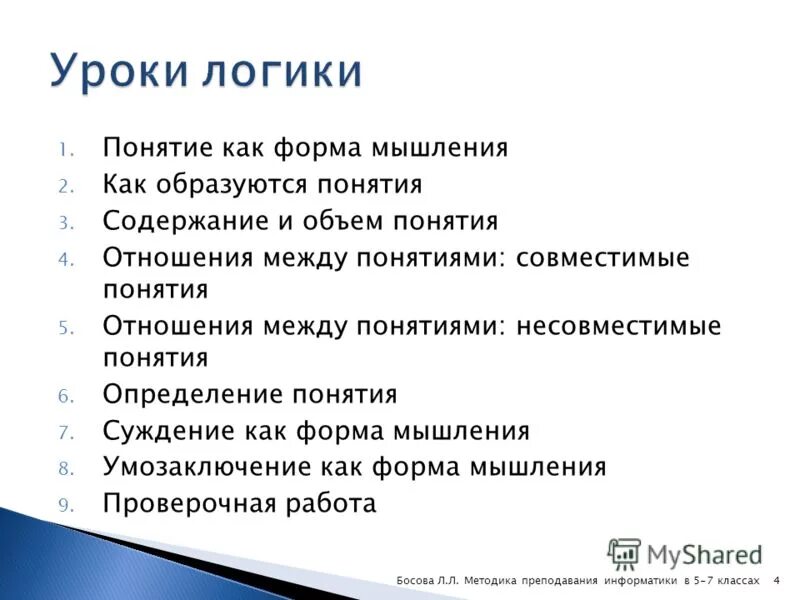 Уроки логики

1. Понятие как форма мышления
2. Как образуются понятия
3. Содержание и объем понятия
4. Отношения между понятиями: совместимые понятия
5. Отношения между понятиями: несовместимые понятия
6. Определение понятия
7. Суждение как форма мышления
8. Умозаключение как форма мышления
9. Проверочная работа

MyShared

Босова Л.Л. Методика преподавания информатики в 5-7 классах 4